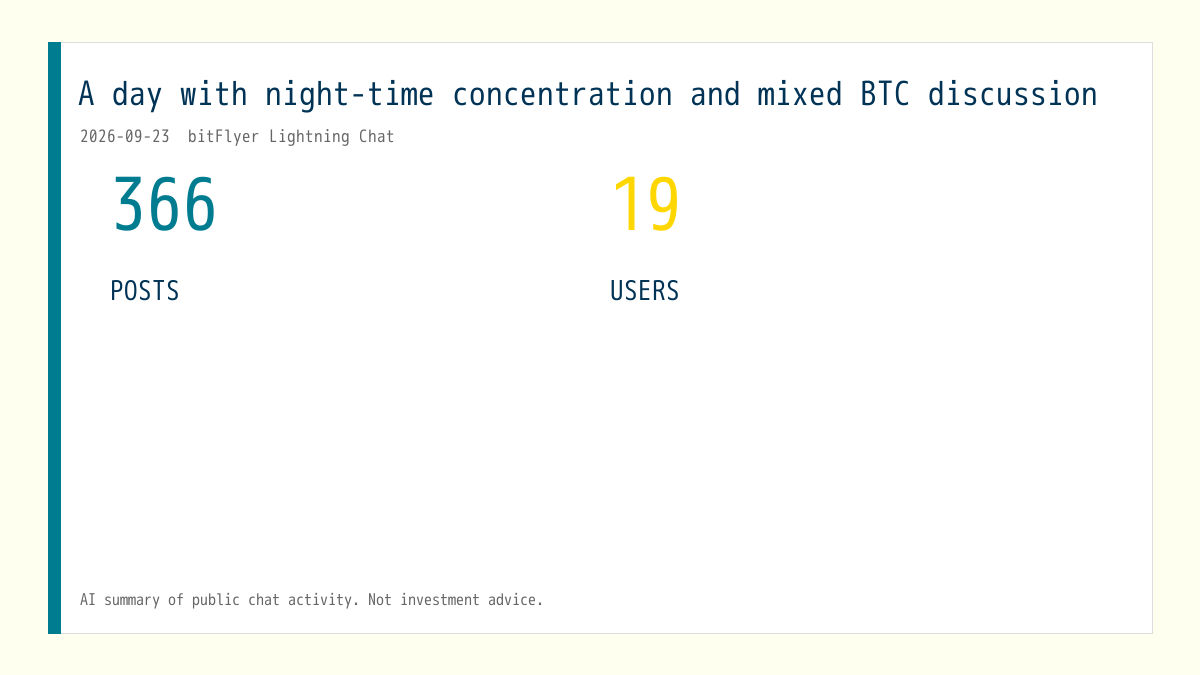 A day with night-time concentration and mixed BTC discussion

2026-09-23 bitFlyer Lightning Chat

366

POSTS

19

USERS

AI summary of public chat activity. Not investment advice.